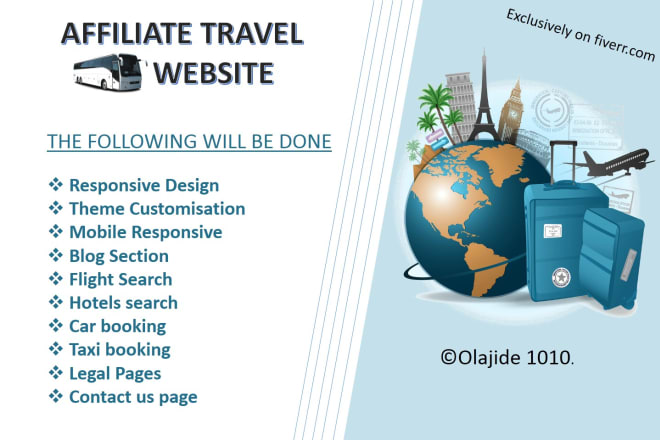 AFFILIATE TRAVEL WEBSITE

THE FOLLOWING WILL BE DONE

❖ Responsive Design
❖ Theme Customisation
❖ Mobile Responsive
❖ Blog Section
❖ Flight Search
❖ Hotels search
❖ Car booking
❖ Taxi booking
❖ Legal Pages
❖ Contact us page

Exclusively on fiverr.com

©Olajide 1010.